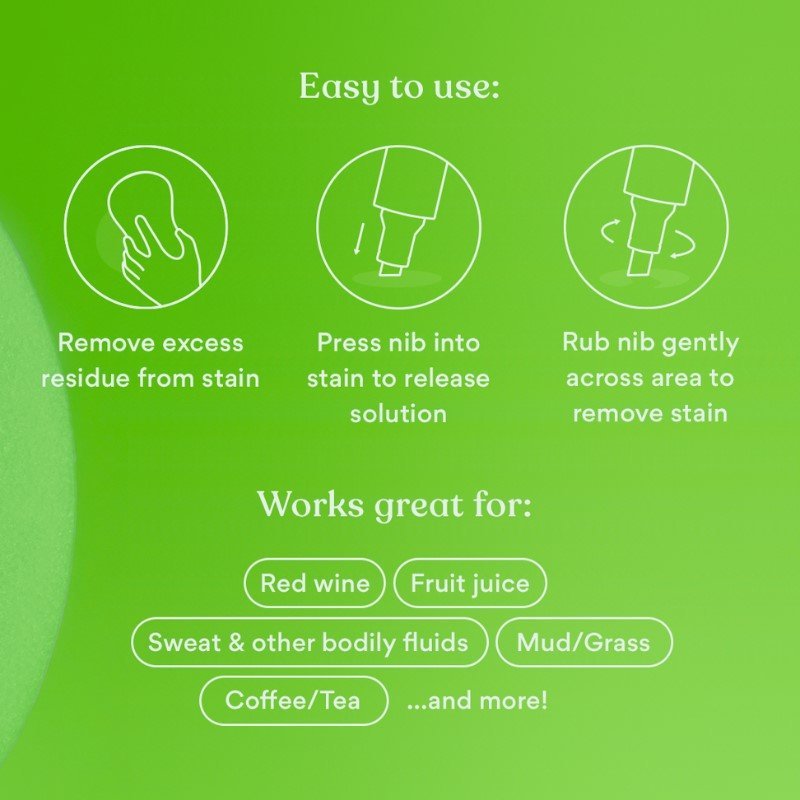 Easy to use:

Remove excess residue from stain

Press nib into stain to release solution

Rub nib gently across area to remove stain

Works great for:

Red wine

Fruit juice

Sweat & other bodily fluids

Mud/Grass

Coffee/Tea

...and more!